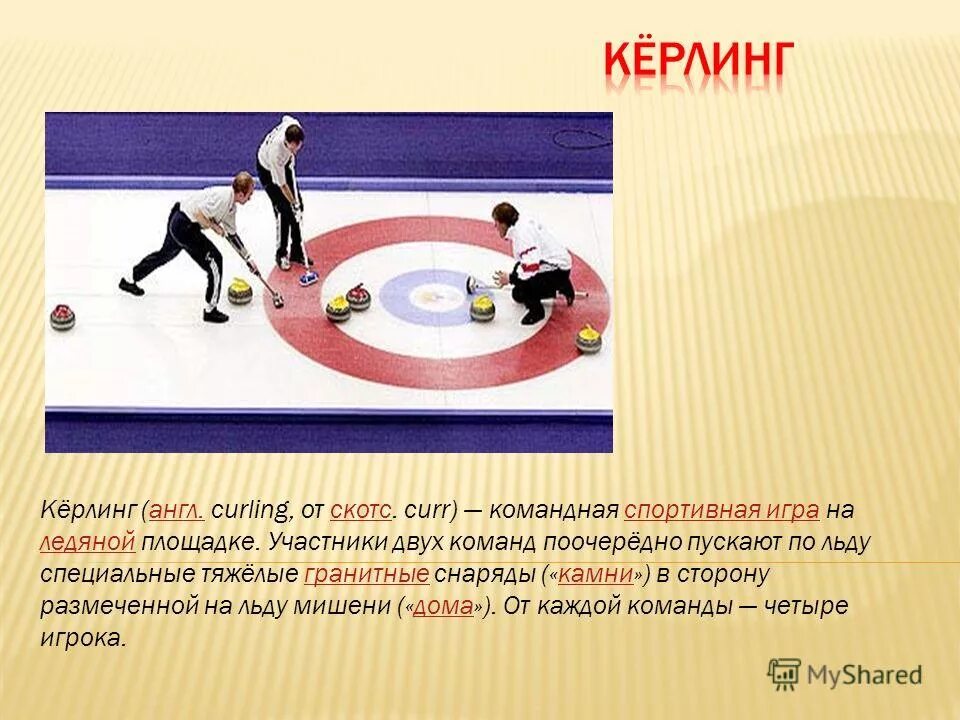 КЁРЛИНГ

Кёрлинг (англ. curling, от скотс. curr) — командная спортивная игра на ледяной площадке. Участники двух команд поочерёдно пускают по льду специальные тяжёлые гранитные снаряды («камни») в сторону размеченной на льду мишени («дома»). От каждой команды — четыре игрока.

MyShared